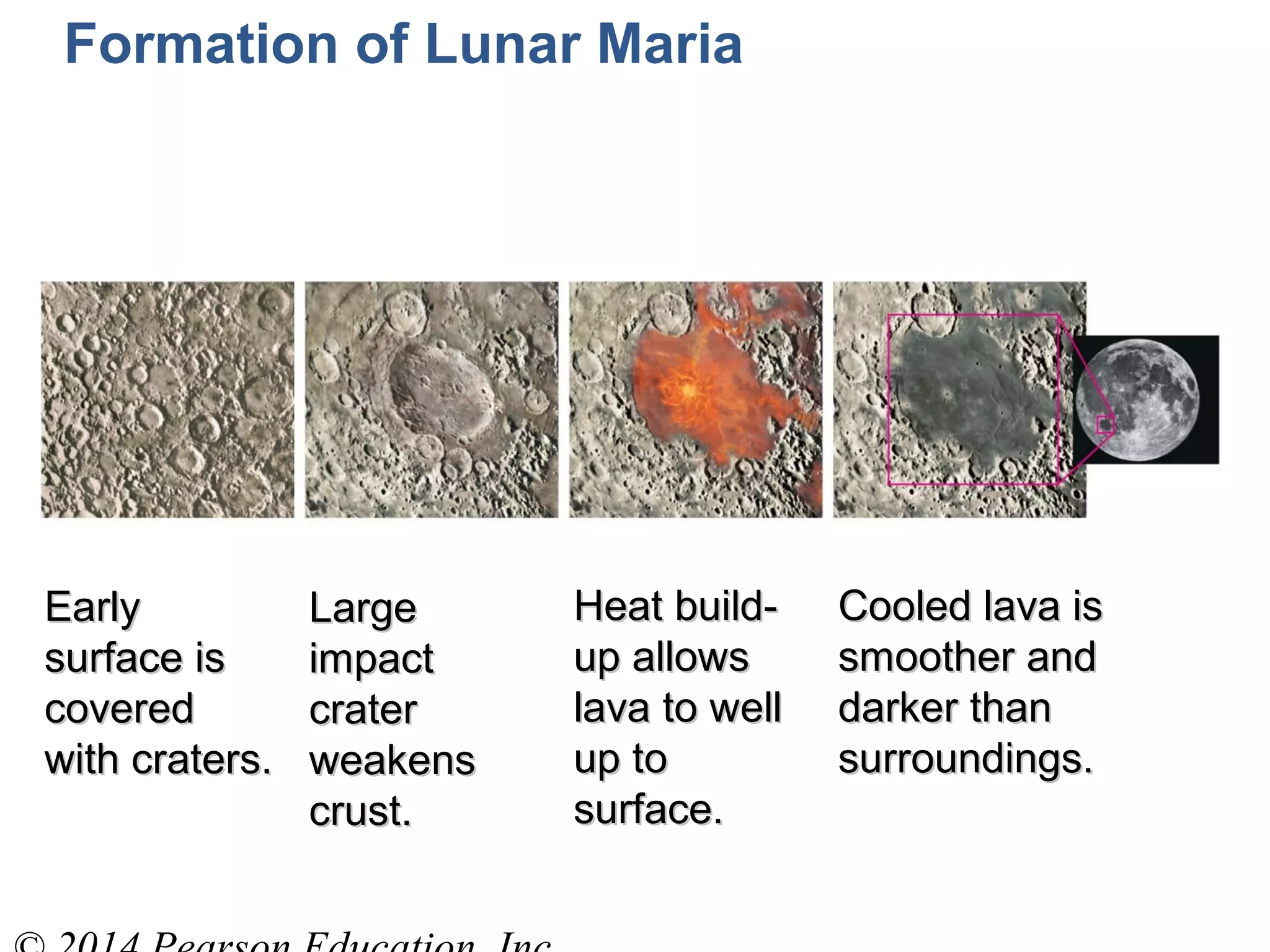 Formation of Lunar Maria

Early surface is covered with craters.

Large impact crater weakens crust.

Heat build-up allows lava to well up to surface.

Cooled lava is smoother and darker than surroundings.

© 2014 Pearson Education, Inc.